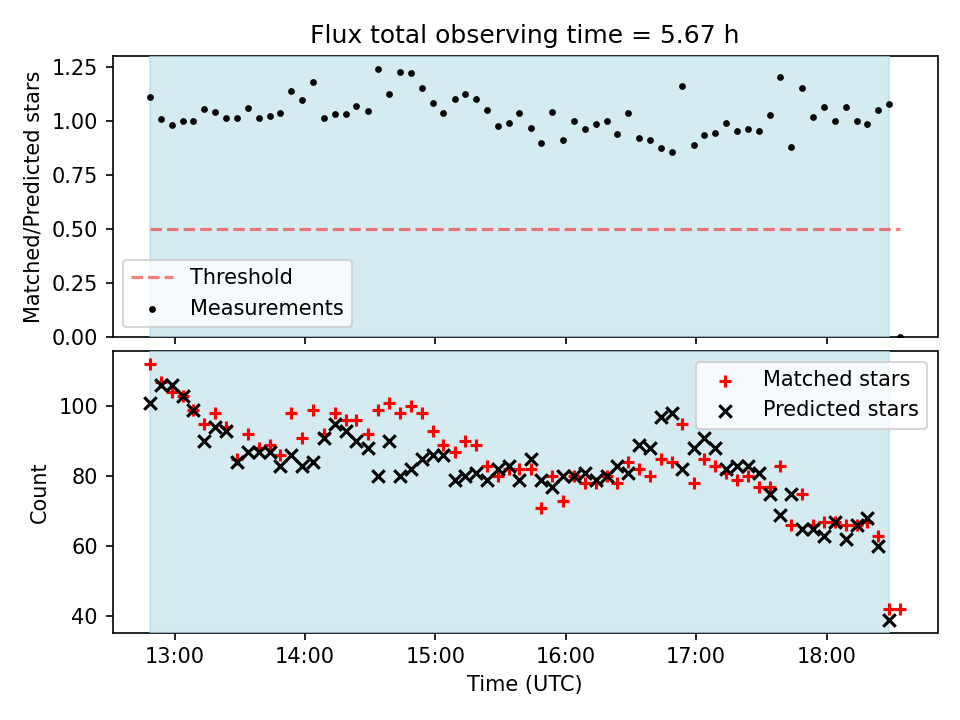 Flux total observing time = 5.67 h

Matched/Predicted stars

1.25
1.00
0.75
0.50
0.25
0.00

Threshold
Measurements

Count

100
80
60
40

Matched stars
Predicted stars

13:00
14:00
15:00
16:00
17:00
18:00

Time (UTC)